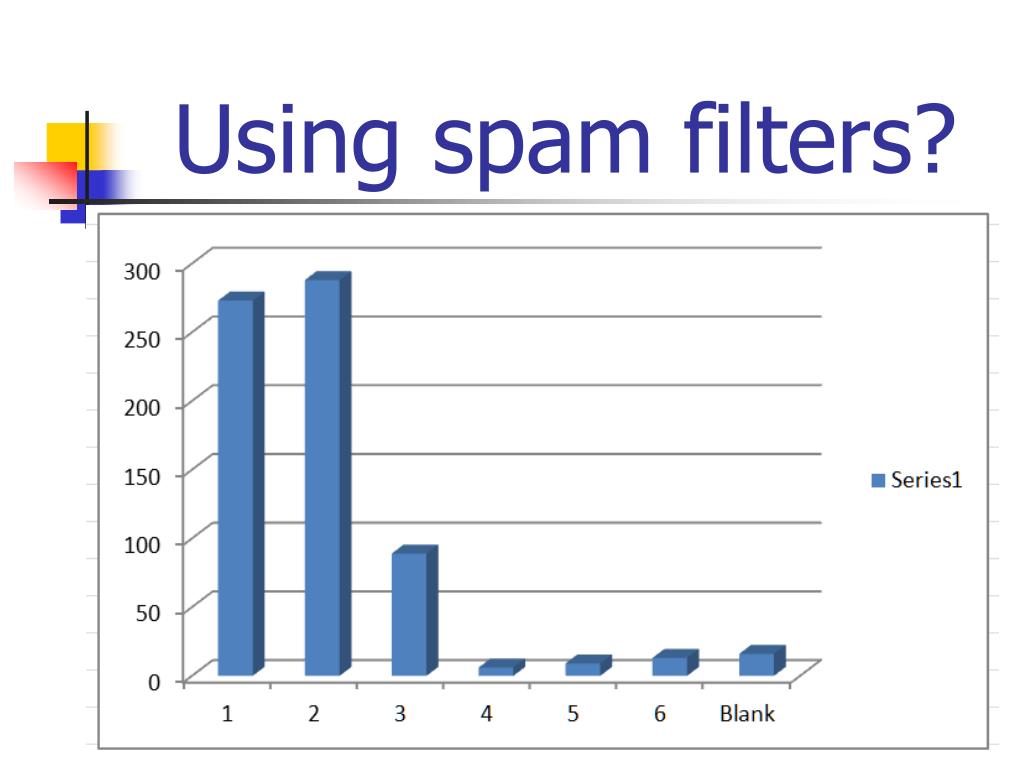 Using spam filters?

300
250
200
150
100
50
0

1 2 3 4 5 6 Blank

Series1